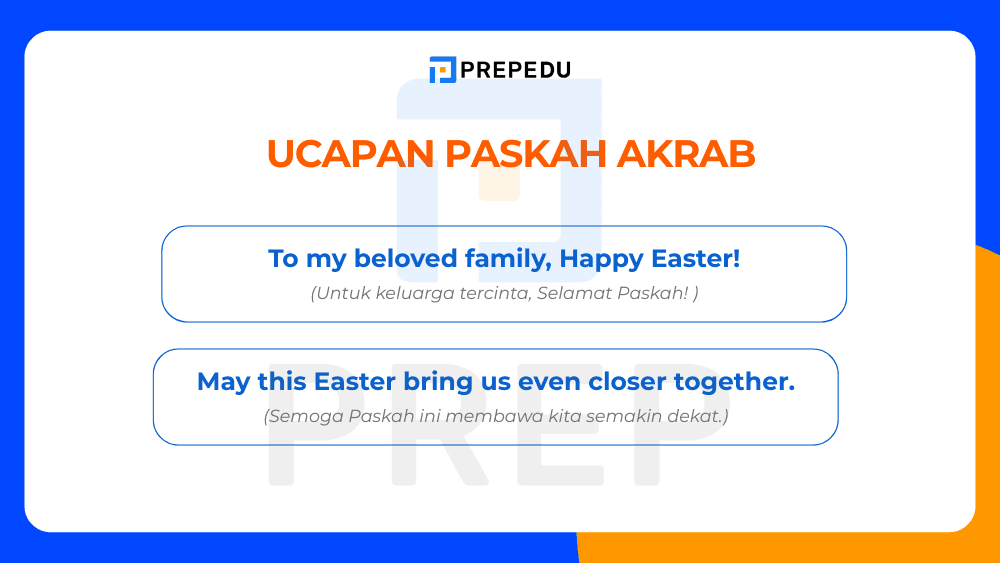 PREPEDU

UCAPAN PASKAH AKRAB

To my beloved family, Happy Easter!
(Untuk keluarga tercinta, Selamat Paskah! )

May this Easter bring us even closer together.
(Semoga Paskah ini membawa kita semakin dekat.)

PREP